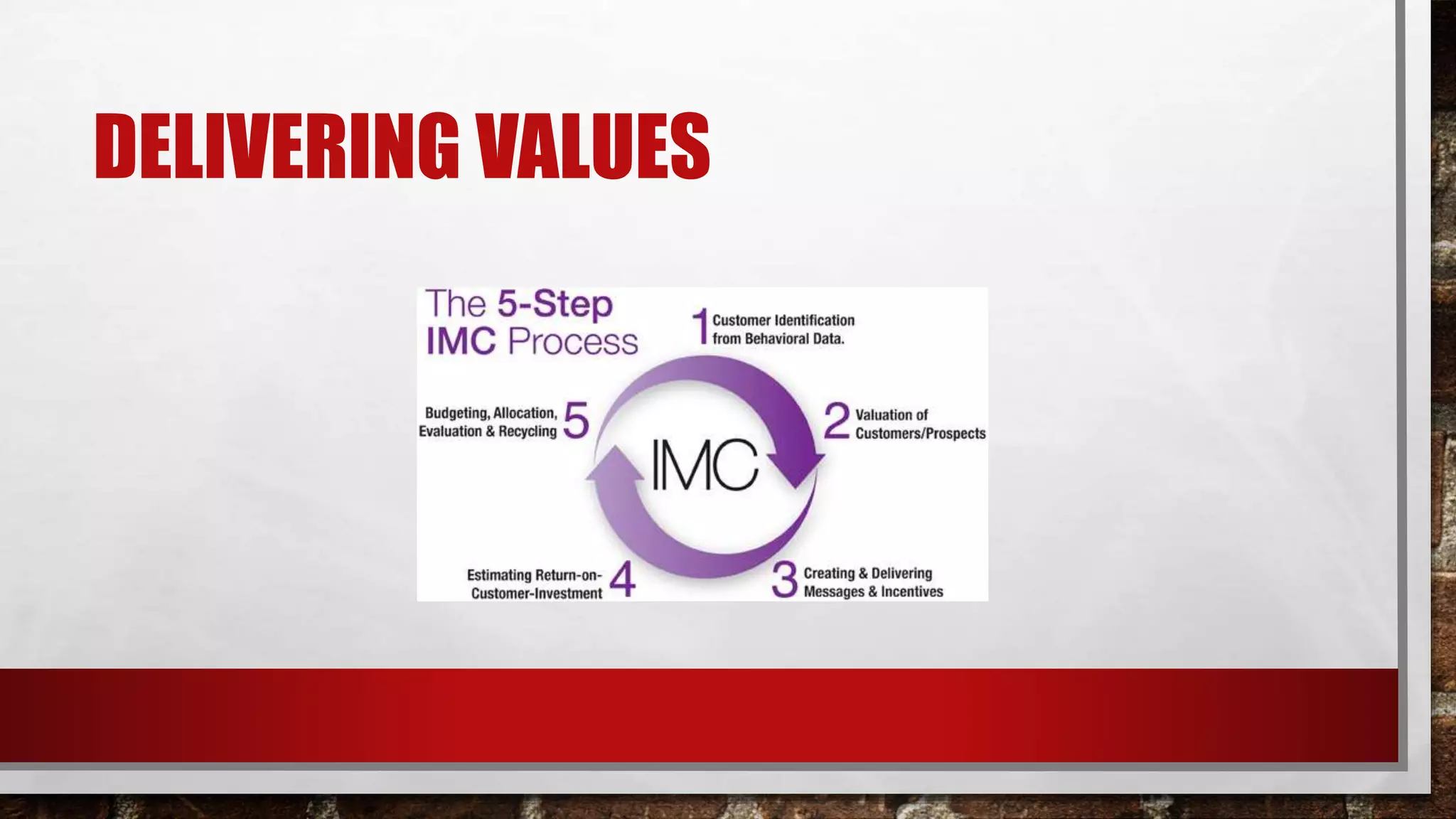 DELIVERING VALUES

The 5-Step IMC Process

1 Customer Identification from Behavioral Data.

2 Valuation of Customers/Prospects

3 Creating & Delivering Messages & Incentives

4 Estimating Return-on-Customer-Investment

5 Budgeting, Allocation, Evaluation & Recycling

IMC